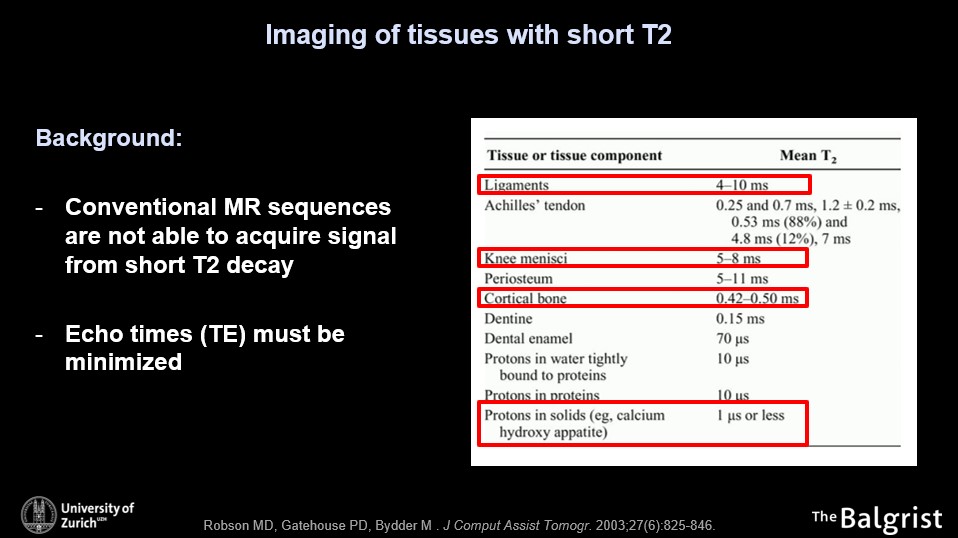 Imaging of tissues with short T2

Background:

- Conventional MR sequences are not able to acquire signal from short T2 decay

- Echo times (TE) must be minimized

| Tissue or tissue component | Mean $T_2$ |
|---|---|
| Ligaments | 4–10 ms |
| Achilles' tendon | 0.25 and 0.7 ms, 1.2 ± 0.2 ms, 0.53 ms (88%) and 4.8 ms (12%), 7 ms |
| Knee menisci | 5–8 ms |
| Periosteum | 5–11 ms |
| Cortical bone | 0.42–0.50 ms |
| Dentine | 0.15 ms |
| Dental enamel | 70 μs |
| Protons in water tightly bound to proteins | 10 μs |
| Protons in proteins | 10 μs |
| Protons in solids (eg, calcium hydroxy appatite) | 1 μs or less |

University of Zurich UZH

Robson MD, Gatehouse PD, Bydder M . J Comput Assist Tomogr. 2003;27(6):825-846.

The Balgrist